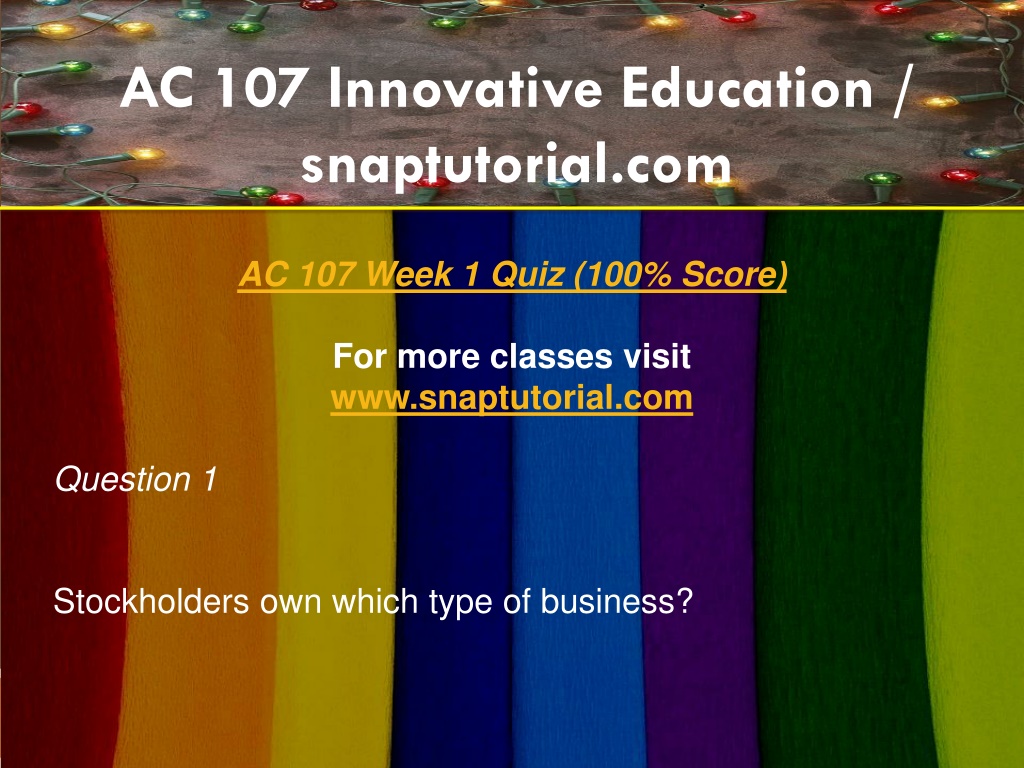 AC 107 Innovative Education / snaptutorial.com

AC 107 Week 1 Quiz (100% Score)

For more classes visit
www.snaptutorial.com

Question 1

Stockholders own which type of business?